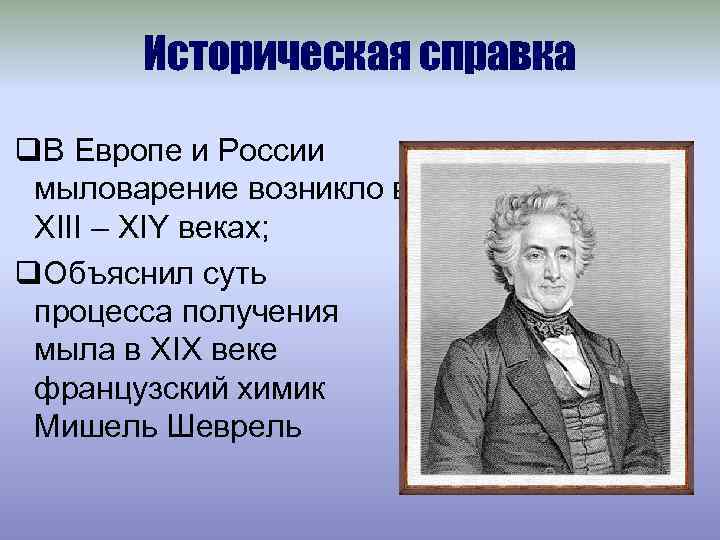 Историческая справка

❑В Европе и России мыловарение возникло в XIII – XIY веках;

❑Объяснил суть процесса получения мыла в XIX веке французский химик Мишель Шеврель